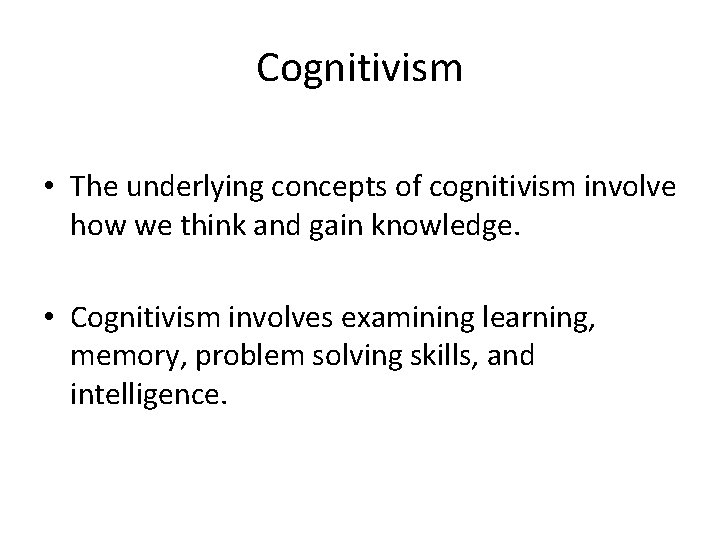 Cognitivism

• The underlying concepts of cognitivism involve how we think and gain knowledge.

• Cognitivism involves examining learning, memory, problem solving skills, and intelligence.